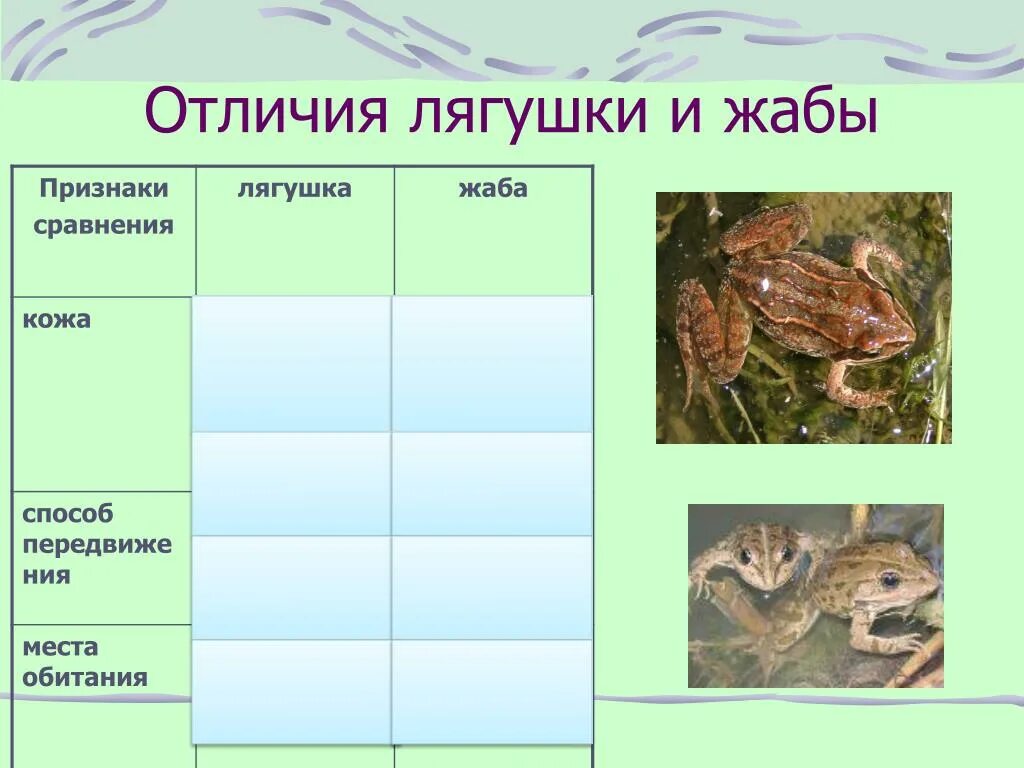 Отличия лягушки и жабы

| Признаки сравнения | лягушка | жаба |
|---|---|---|
| кожа | | |
| способ передвижения | | |
| места обитания | | |